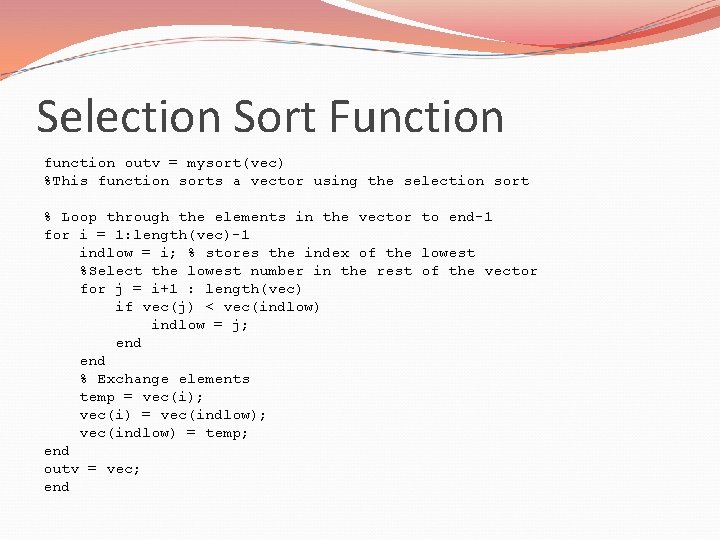 Selection Sort Function

function outv = mysort(vec)
%This function sorts a vector using the selection sort

% Loop through the elements in the vector to end-1
for i = 1:length(vec)-1
    indlow = i; % stores the index of the lowest
    %Select the lowest number in the rest of the vector
    for j = i+1 : length(vec)
        if vec(j) < vec(indlow)
            indlow = j;
        end
    end
    % Exchange elements
    temp = vec(i);
    vec(i) = vec(indlow);
    vec(indlow) = temp;
end
outv = vec;
end